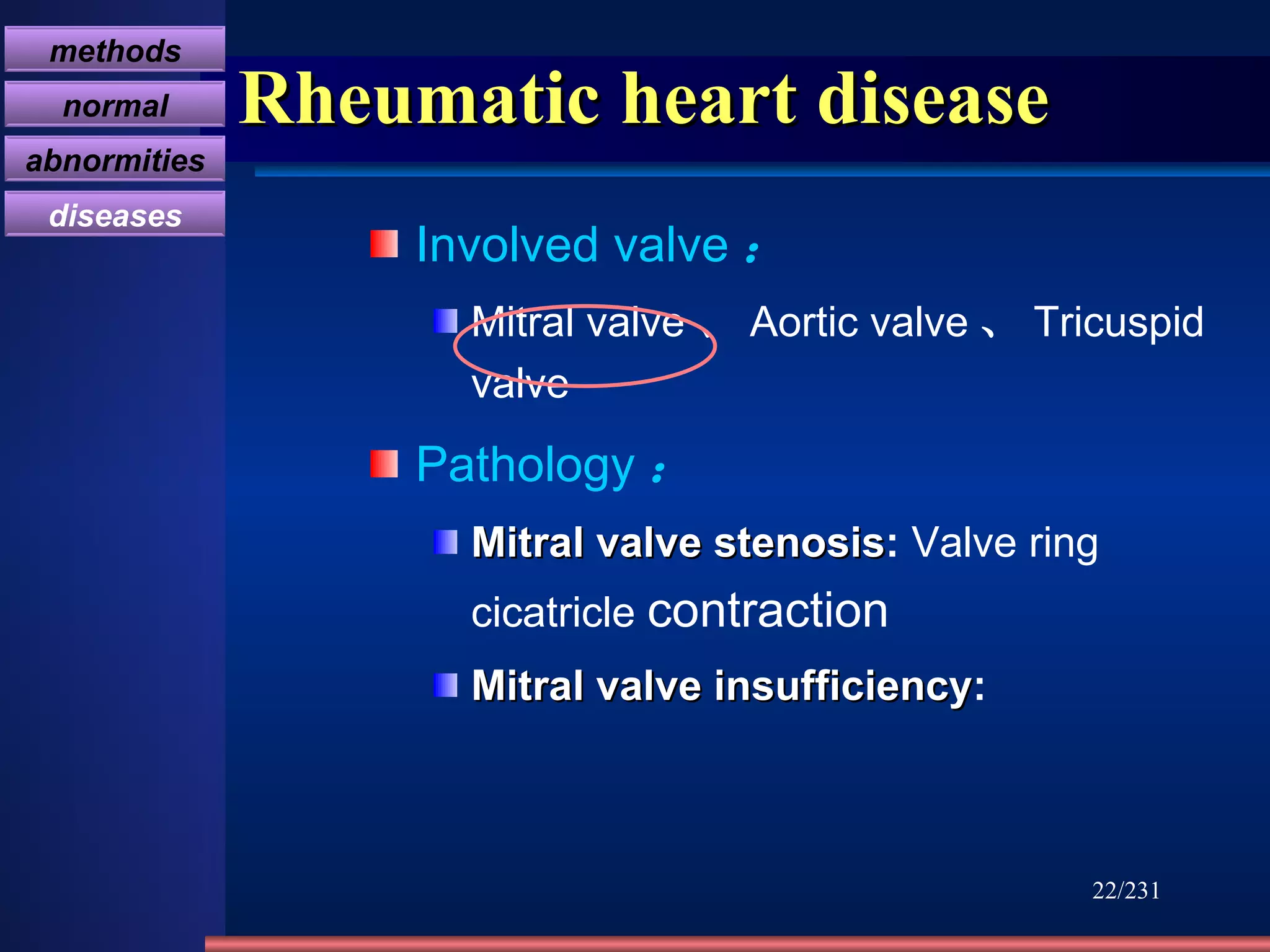 methods
normal
abnormities
diseases

Rheumatic heart disease

Involved valve：

Mitral valve、 Aortic valve、 Tricuspid valve

Pathology：

Mitral valve stenosis: Valve ring cicatricle contraction

Mitral valve insufficiency:

22/231